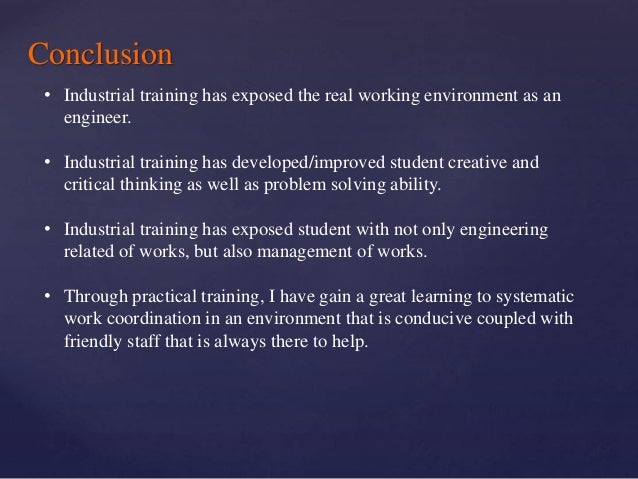 Conclusion

• Industrial training has exposed the real working environment as an engineer.

• Industrial training has developed/improved student creative and critical thinking as well as problem solving ability.

• Industrial training has exposed student with not only engineering related of works, but also management of works.

• Through practical training, I have gain a great learning to systematic work coordination in an environment that is conducive coupled with friendly staff that is always there to help.